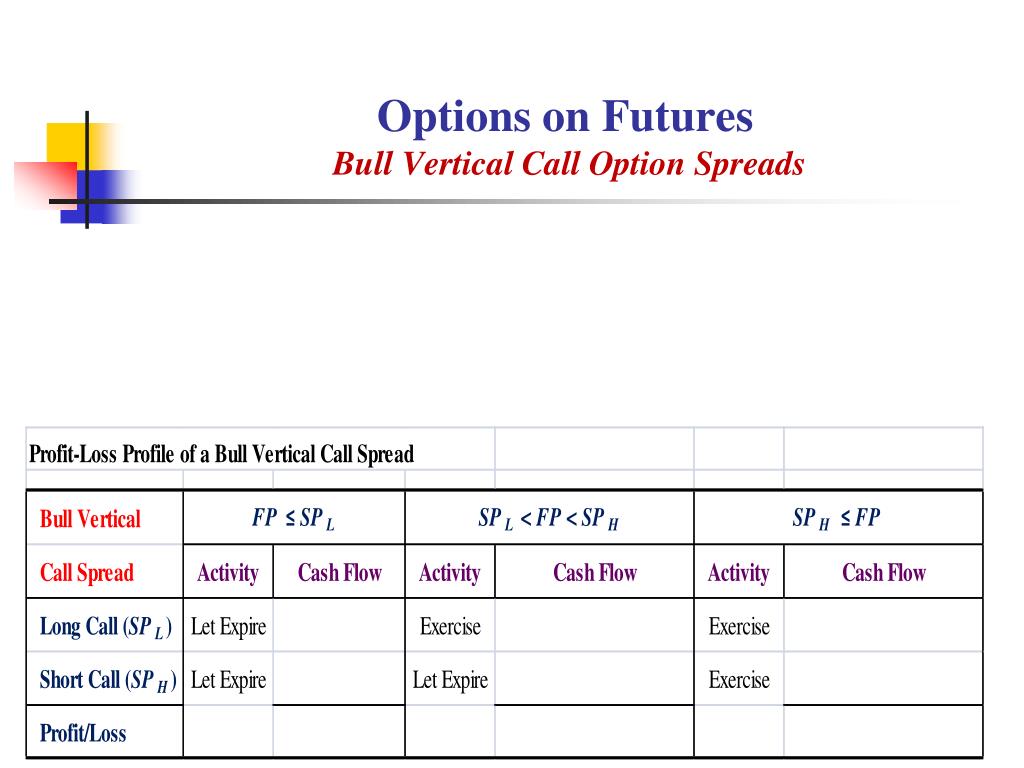 Options on Futures
Bull Vertical Call Option Spreads

Profit-Loss Profile of a Bull Vertical Call Spread

| Bull Vertical | $FP \leq SP_L$ | | $SP_L < FP < SP_H$ | | $SP_H \leq FP$ | |
|---|---|---|---|---|---|---|
| Call Spread | Activity | Cash Flow | Activity | Cash Flow | Activity | Cash Flow |
| Long Call ($SP_L$) | Let Expire | | Exercise | | Exercise | |
| Short Call ($SP_H$) | Let Expire | | Let Expire | | Exercise | |
| Profit/Loss | | | | | | |